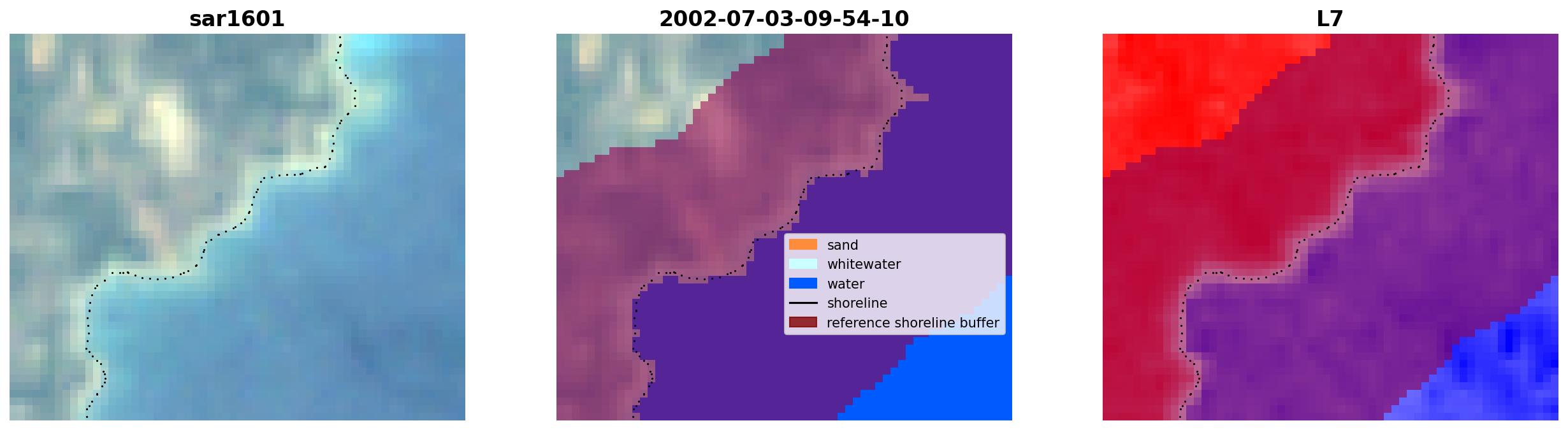 sar1601

2002-07-03-09-54-10

sand
whitewater
water
shoreline
reference shoreline buffer

L7